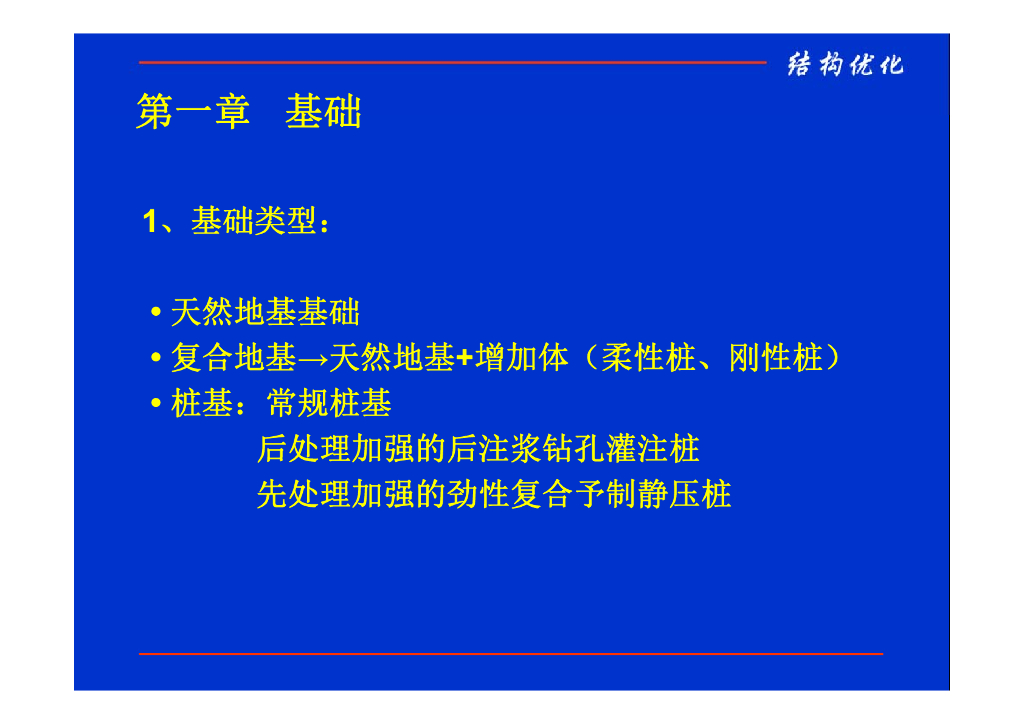 结构优化

第一章　基础

1、基础类型：

• 天然地基基础
• 复合地基→天然地基+增加体（柔性桩、刚性桩）
• 桩基：常规桩基
　　后处理加强的后注浆钻孔灌注桩
　　先处理加强的劲性复合予制静压桩